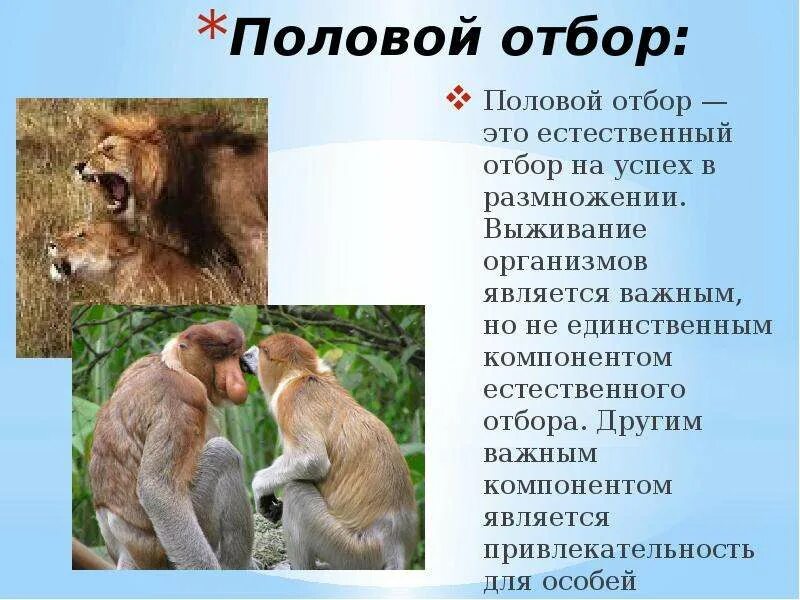 *Половой отбор:

❖ Половой отбор — это естественный отбор на успех в размножении. Выживание организмов является важным, но не единственным компонентом естественного отбора. Другим важным компонентом является привлекательность для особей